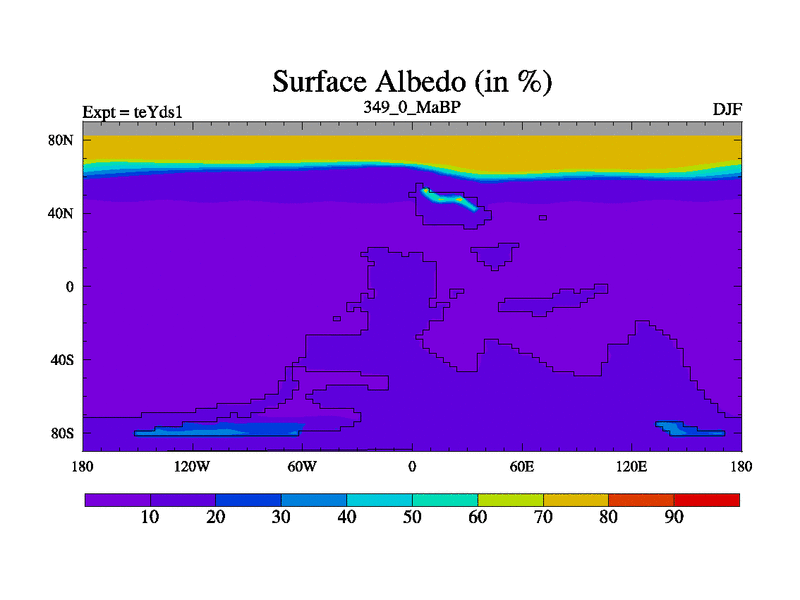 Surface Albedo (in %)

Expt = teYds1

349_0_MaBP

DJF

80N
40N
0
40S
80S

180 120W 60W 0 60E 120E 180

10 20 30 40 50 60 70 80 90